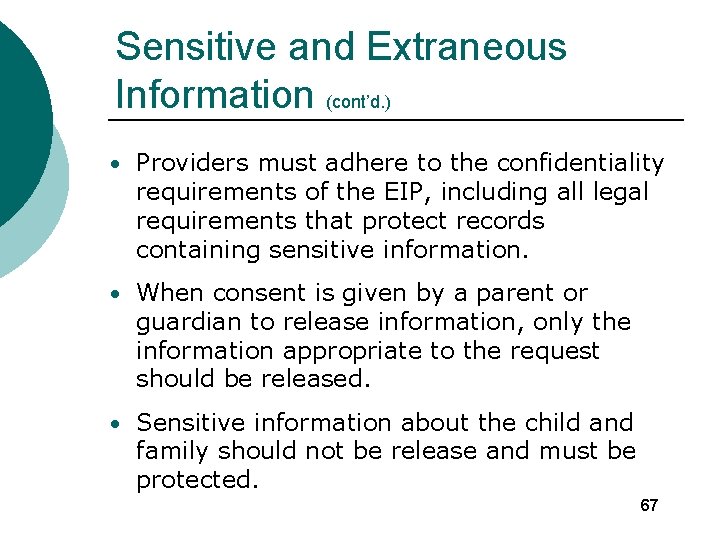 Sensitive and Extraneous Information (cont'd.)

• Providers must adhere to the confidentiality requirements of the EIP, including all legal requirements that protect records containing sensitive information.

• When consent is given by a parent or guardian to release information, only the information appropriate to the request should be released.

• Sensitive information about the child and family should not be release and must be protected.

67